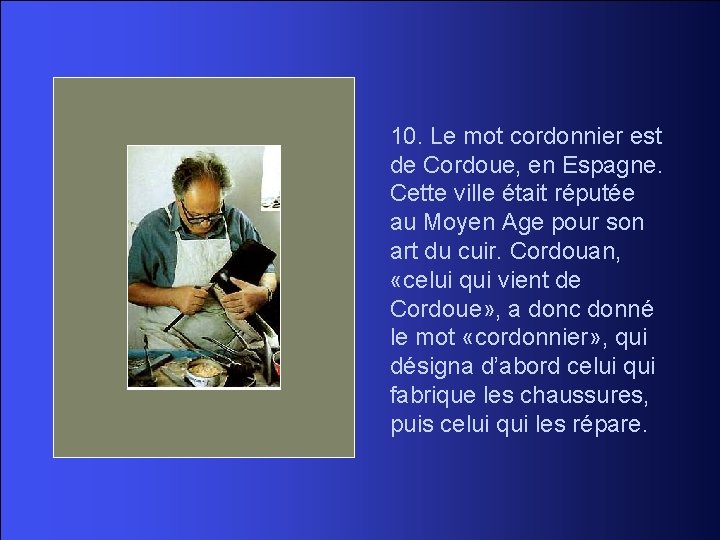 10. Le mot cordonnier est de Cordoue, en Espagne. Cette ville était réputée au Moyen Age pour son art du cuir. Cordouan, «celui qui vient de Cordoue», a donc donné le mot «cordonnier», qui désigna d'abord celui qui fabrique les chaussures, puis celui qui les répare.